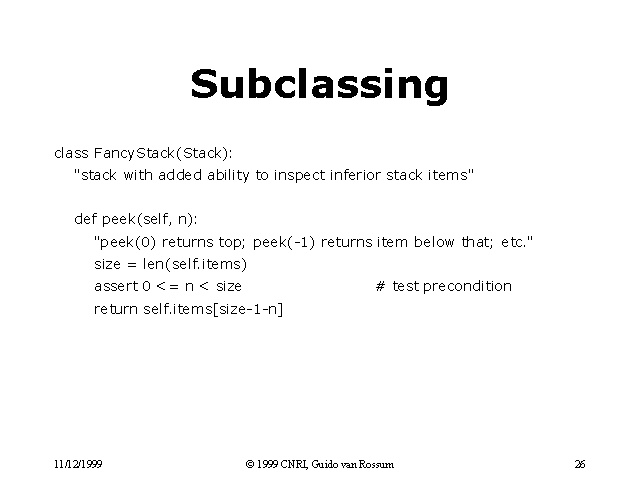 Subclassing

class FancyStack(Stack):
"stack with added ability to inspect inferior stack items"

def peek(self, n):
"peek(0) returns top; peek(-1) returns item below that; etc."
size = len(self.items)
assert 0 <= n < size # test precondition
return self.items[size-1-n]

11/12/1999

© 1999 CNRI, Guido van Rossum

26